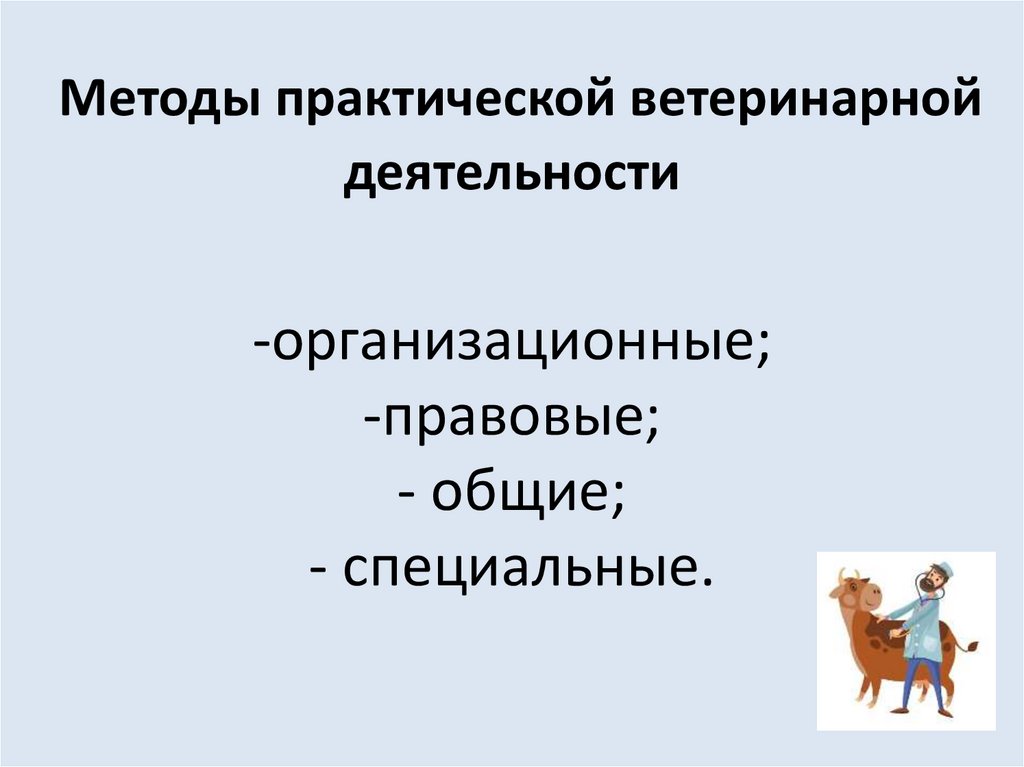 Методы практической ветеринарной деятельности

-организационные;
-правовые;
- общие;
- специальные.